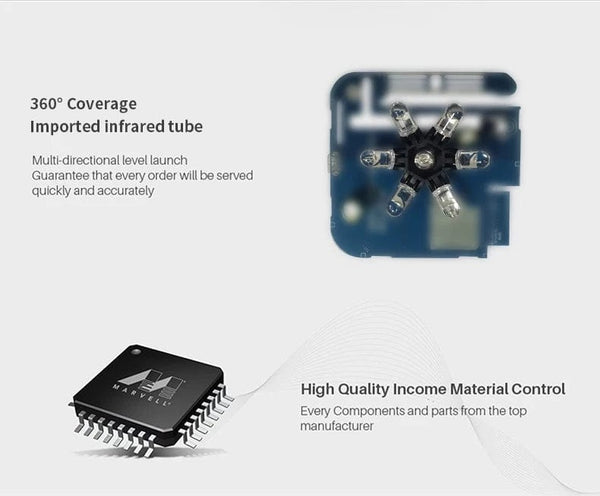 360° Coverage
Imported infrared tube

Multi-directional level launch
Guarantee that every order will be served quickly and accurately

MARVELL

High Quality Income Material Control

Every Components and parts from the top manufacturer